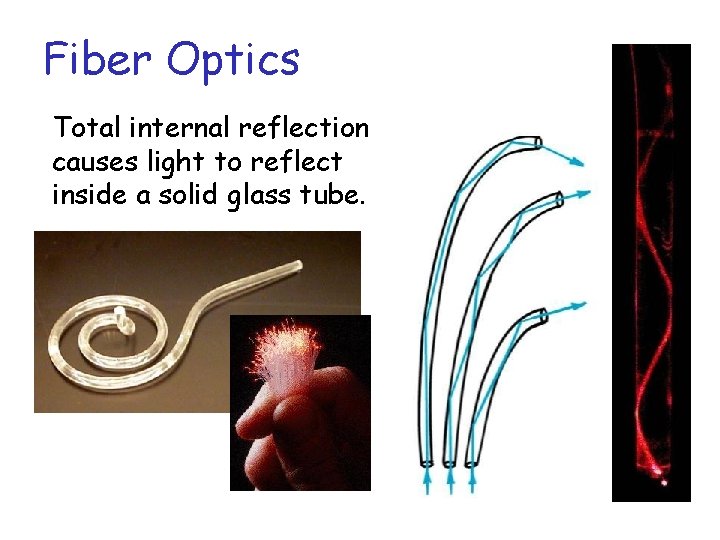 Fiber Optics

Total internal reflection causes light to reflect inside a solid glass tube.